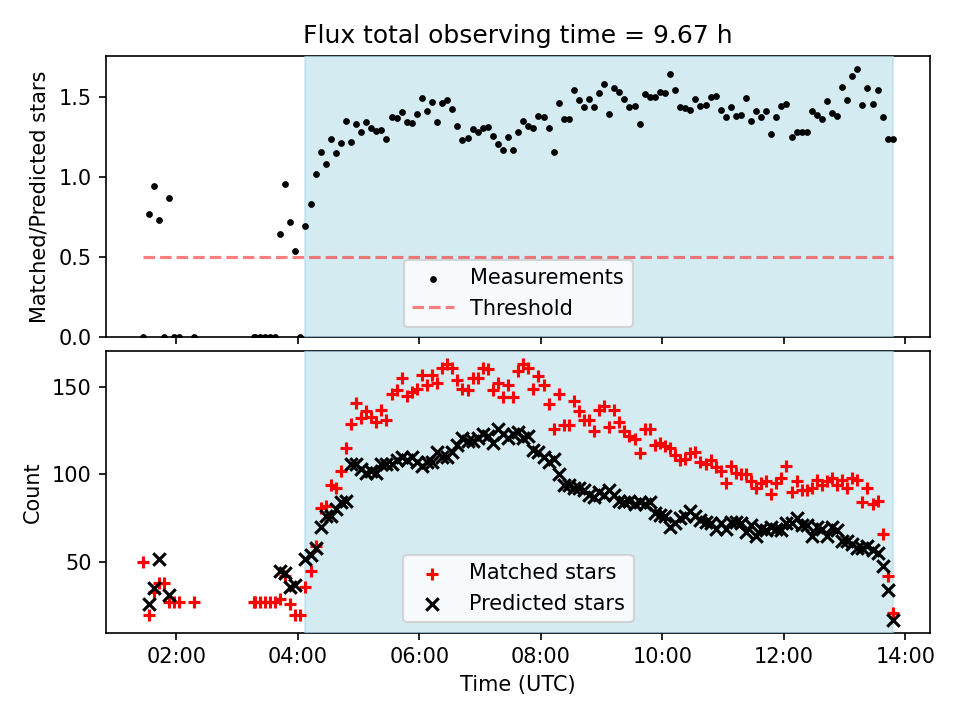 Flux total observing time = 9.67 h

Matched/Predicted stars

1.5
1.0
0.5
0.0

Measurements
Threshold

Count

150
100
50

Matched stars
Predicted stars

02:00
04:00
06:00
08:00
10:00
12:00
14:00

Time (UTC)